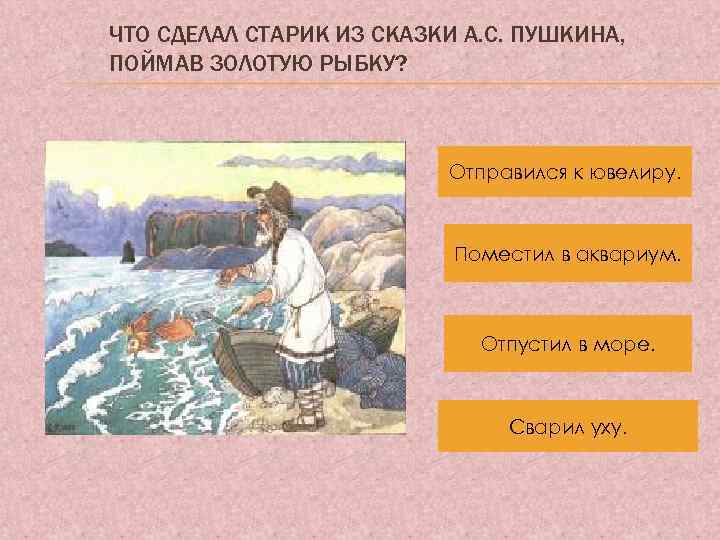 ЧТО СДЕЛАЛ СТАРИК ИЗ СКАЗКИ А.С. ПУШКИНА, ПОЙМАВ ЗОЛОТУЮ РЫБКУ?

Отправился к ювелиру.

Поместил в аквариум.

Отпустил в море.

Сварил уху.